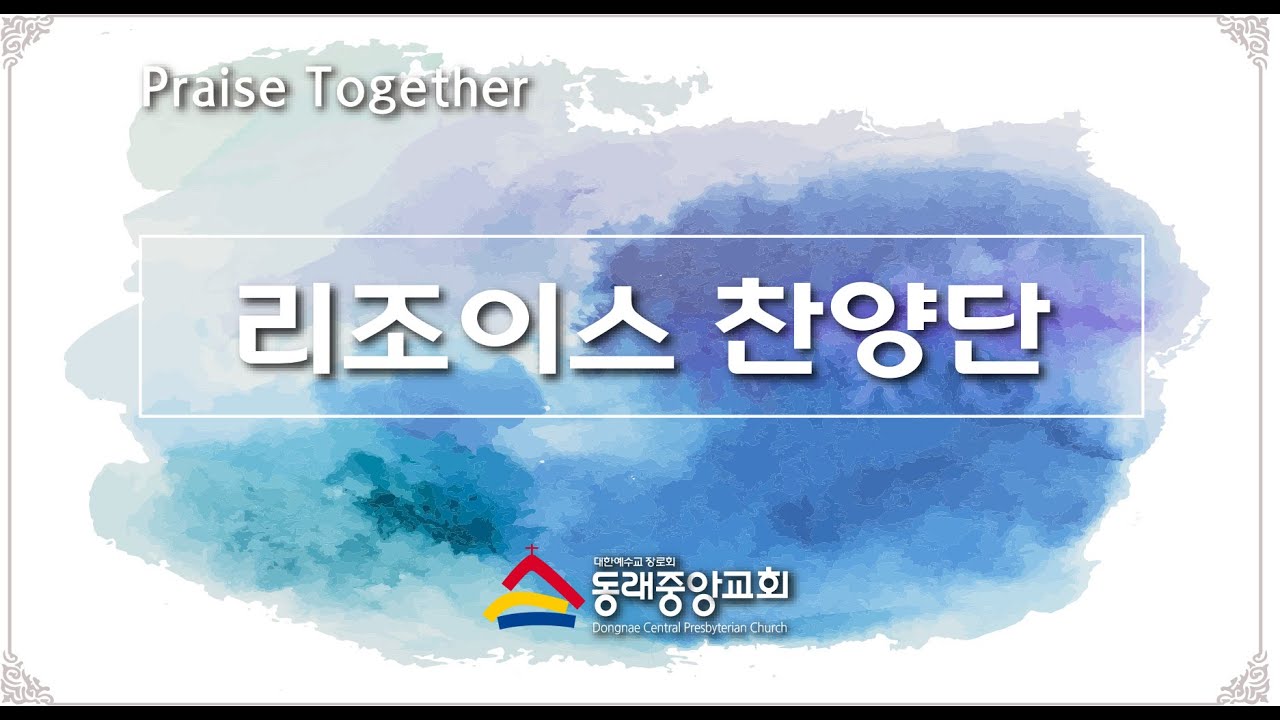 Praise Together

리조이스 찬양단

대한예수교 장로회
동래중앙교회
Dongnae Central Presbyterian Church